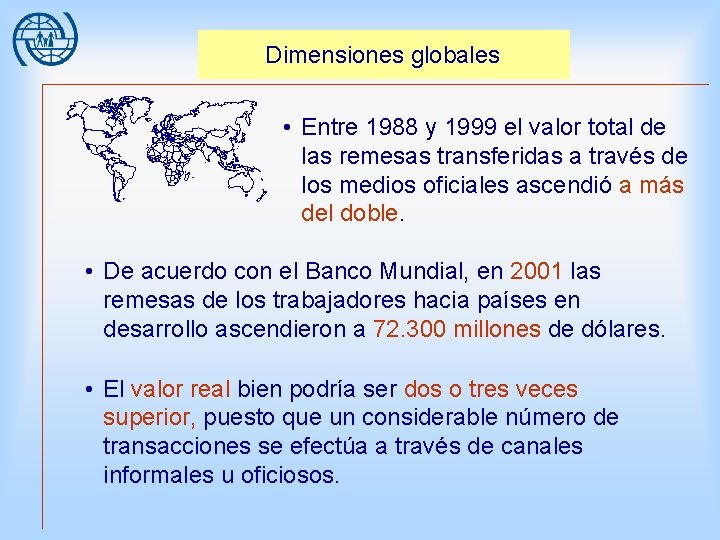 Dimensiones globales

• Entre 1988 y 1999 el valor total de las remesas transferidas a través de los medios oficiales ascendió a más del doble.

• De acuerdo con el Banco Mundial, en 2001 las remesas de los trabajadores hacia países en desarrollo ascendieron a 72.300 millones de dólares.

• El valor real bien podría ser dos o tres veces superior, puesto que un considerable número de transacciones se efectúa a través de canales informales u oficiosos.